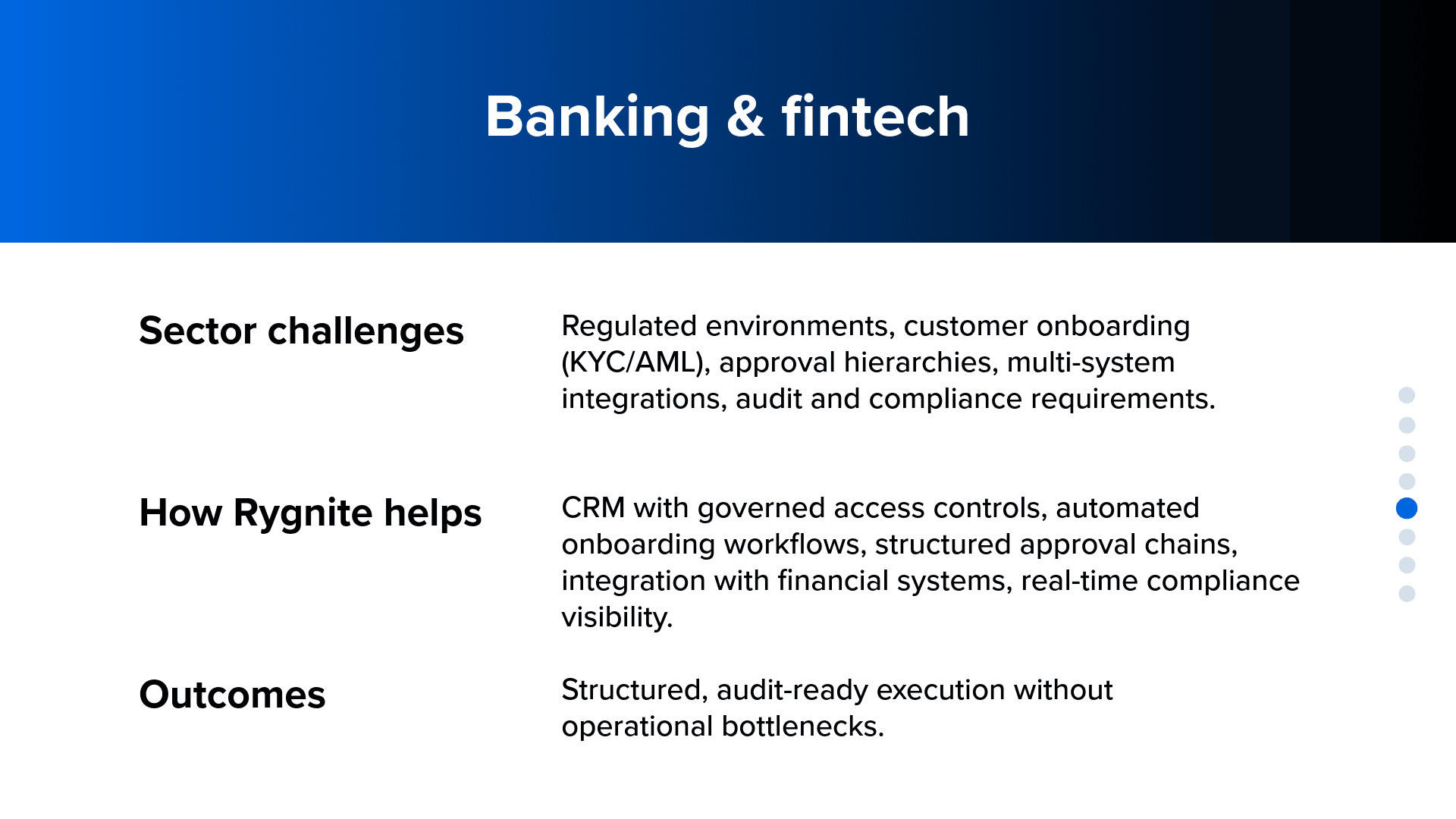 Banking & fintech

Sector challenges

Regulated environments, customer onboarding (KYC/AML), approval hierarchies, multi-system integrations, audit and compliance requirements.

How Rygnite helps

CRM with governed access controls, automated onboarding workflows, structured approval chains, integration with financial systems, real-time compliance visibility.

Outcomes

Structured, audit-ready execution without operational bottlenecks.